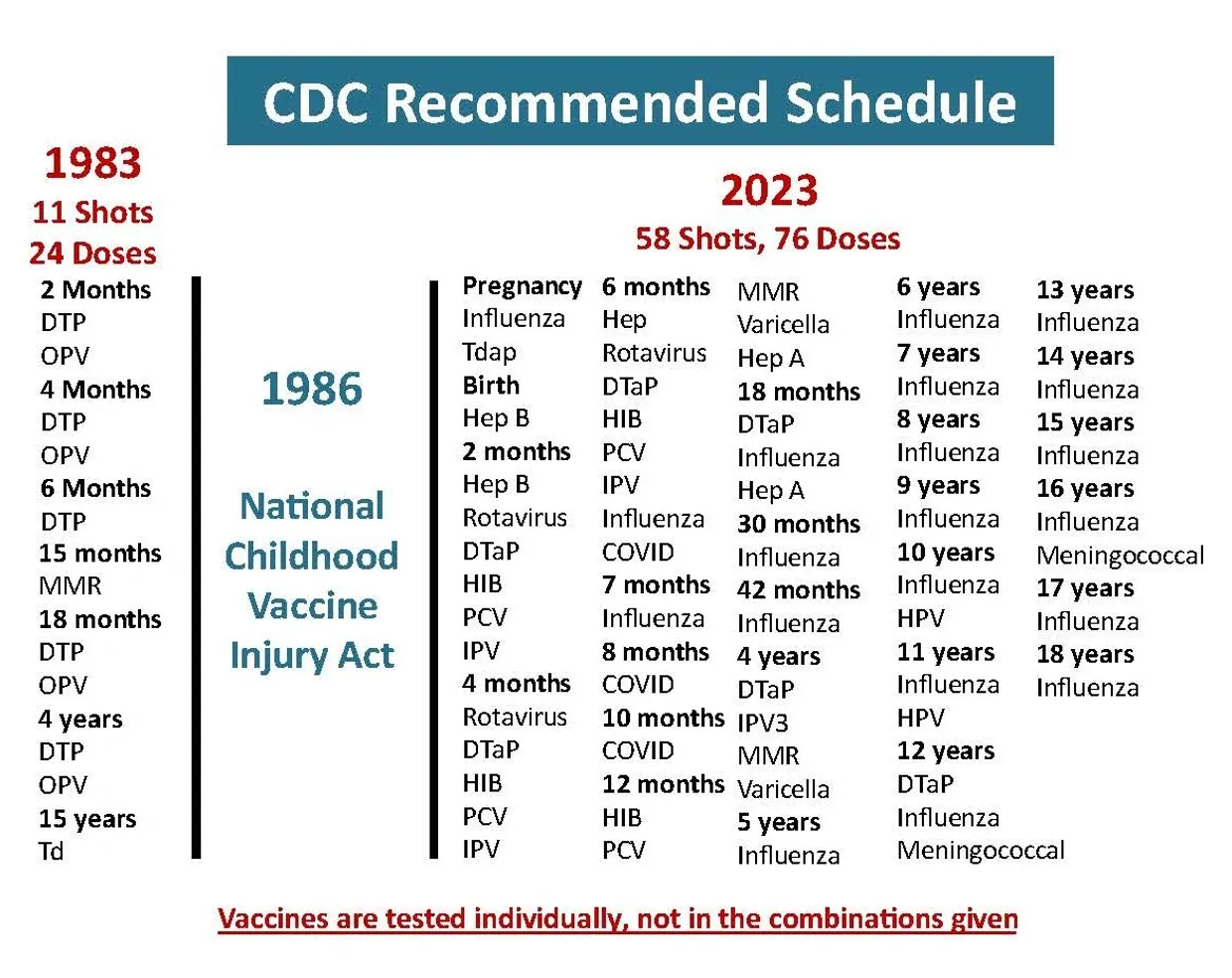 CDC Recommended Schedule

1983
11 Shots
24 Doses

2 Months
DTP
OPV
4 Months
DTP
OPV
6 Months
DTP
15 months
MMR
18 months
DTP
OPV
4 years
DTP
OPV
15 years
Td

1986

National Childhood Vaccine Injury Act

2023
58 Shots, 76 Doses

Pregnancy
Influenza
Tdap
Birth
Hep B
2 months
Hep B
Rotavirus
DTaP
HIB
PCV
IPV
4 months
Rotavirus
DTaP
HIB
PCV
IPV

6 months
Hep
Rotavirus
DTaP
HIB
PCV
IPV
Influenza
COVID
7 months
Influenza
8 months
COVID
10 months
COVID
12 months
HIB
PCV

MMR
Varicella
Hep A
18 months
DTaP
Influenza
Hep A
30 months
Influenza
42 months
Influenza
4 years
DTaP
IPV3
MMR
Varicella
5 years
Influenza

6 years
Influenza
7 years
Influenza
8 years
Influenza
9 years
Influenza
10 years
Influenza
HPV
11 years
Influenza
HPV
12 years
DTaP
Influenza
Meningococcal

13 years
Influenza
14 years
Influenza
15 years
Influenza
16 years
Influenza
Meningococcal
17 years
Influenza
18 years
Influenza

Vaccines are tested individually, not in the combinations given